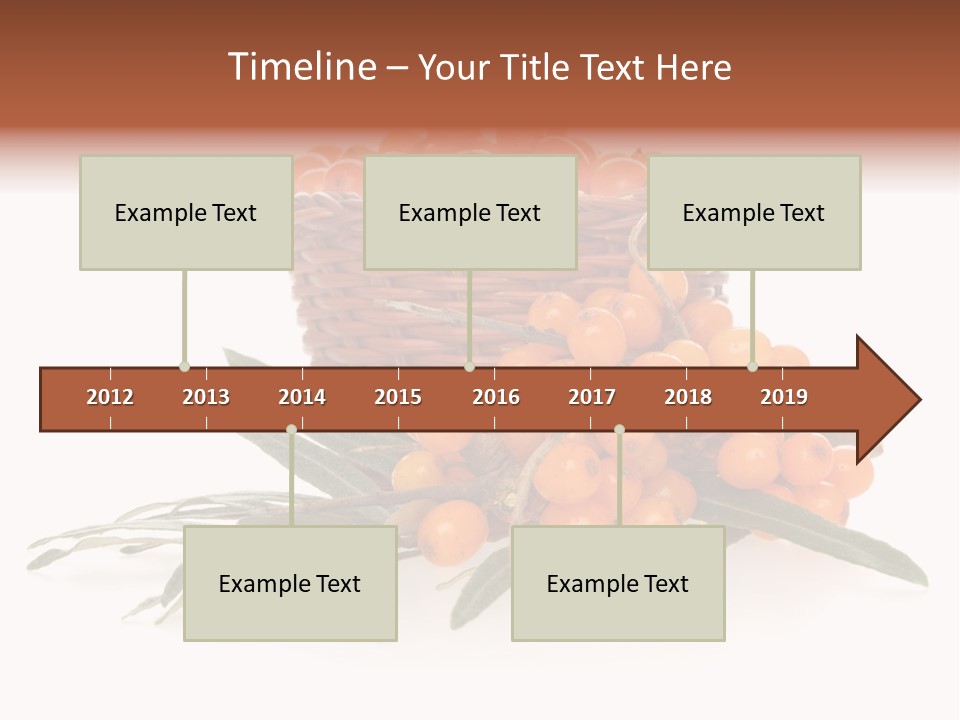 Timeline – Your Title Text Here

Example Text

Example Text

Example Text

2012 2013 2014 2015 2016 2017 2018 2019

Example Text

Example Text